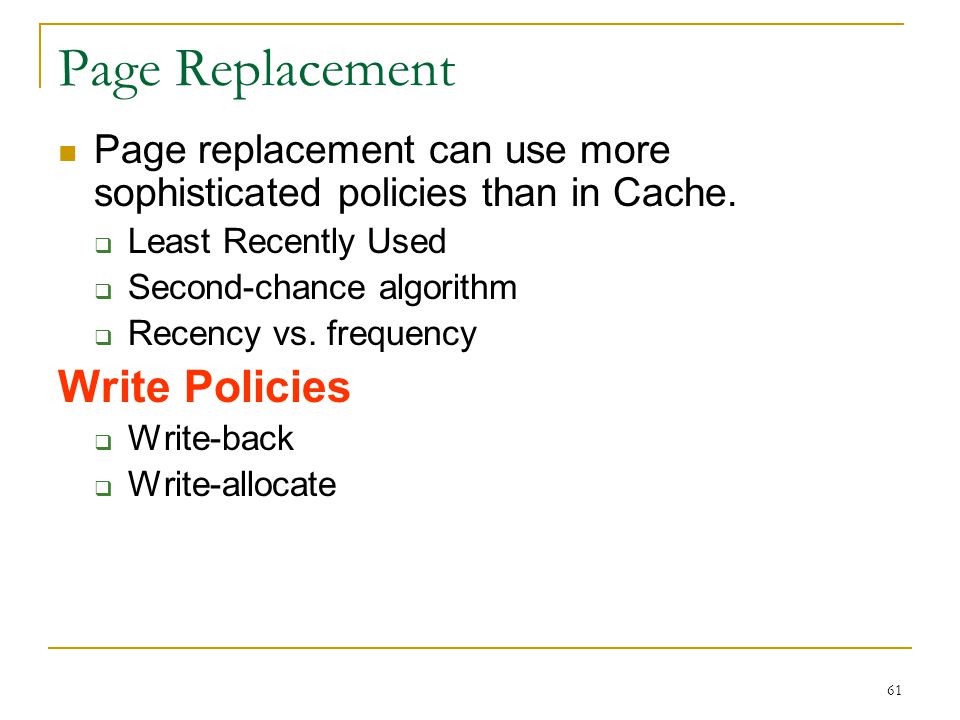 Page Replacement

Page replacement can use more sophisticated policies than in Cache.

Least Recently Used

Second-chance algorithm

Recency vs. frequency

Write Policies

Write-back

Write-allocate

61